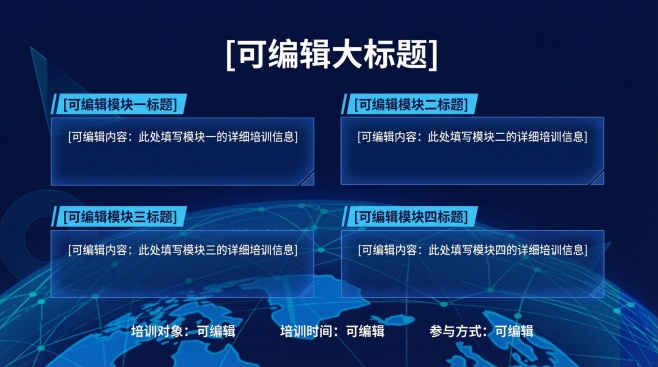 [可编辑大标题]

[可编辑模块一标题]

[可编辑内容：此处填写模块一的详细培训信息]

[可编辑模块二标题]

[可编辑内容：此处填写模块二的详细培训信息]

[可编辑模块三标题]

[可编辑内容：此处填写模块三的详细培训信息]

[可编辑模块四标题]

[可编辑内容：此处填写模块四的详细培训信息]

培训对象：可编辑 培训时间：可编辑 参与方式：可编辑